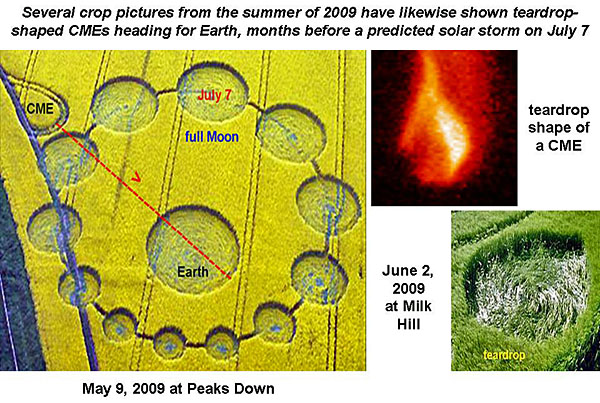 Several crop pictures from the summer of 2009 have likewise shown teardrop-shaped CMEs heading for Earth, months before a predicted solar storm on July 7

CME

July 7

full Moon

Earth

May 9, 2009 at Peaks Down

teardrop shape of a CME

June 2, 2009 at Milk Hill

teardrop